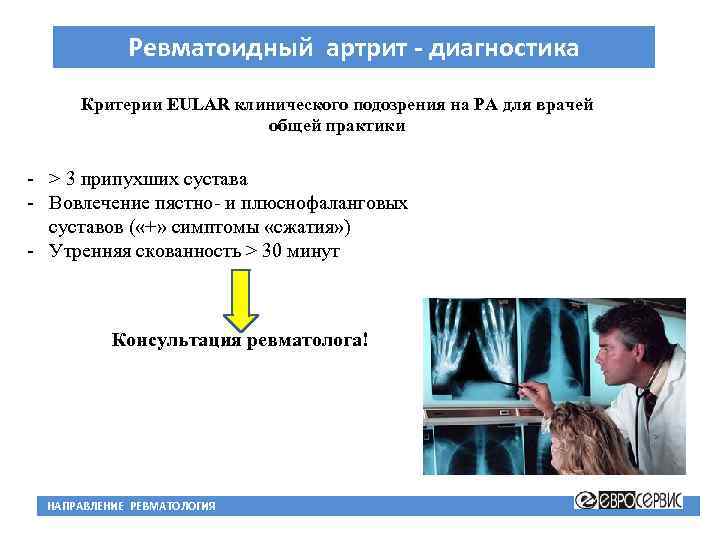 Ревматоидный артрит - диагностика

Критерии EULAR клинического подозрения на РА для врачей общей практики

- > 3 припухших сустава
- Вовлечение пястно- и плюснофаланговых суставов («+» симптомы «сжатия»)
- Утренняя скованность > 30 минут

Консультация ревматолога!

НАПРАВЛЕНИЕ РЕВМАТОЛОГИЯ

ЕВРОСЕРВИС